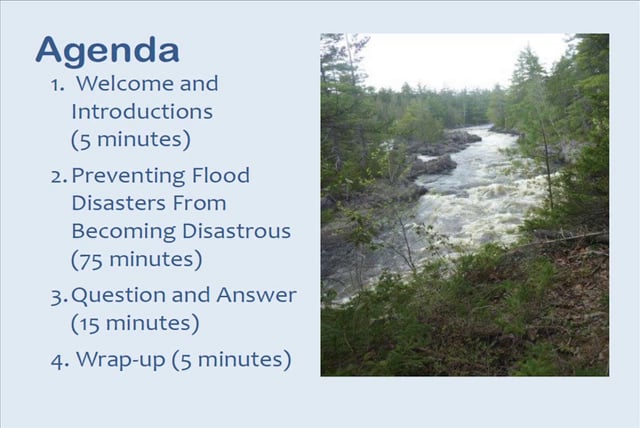 Agenda

1. Welcome and Introductions (5 minutes)

2. Preventing Flood Disasters From Becoming Disastrous (75 minutes)

3. Question and Answer (15 minutes)

4. Wrap-up (5 minutes)